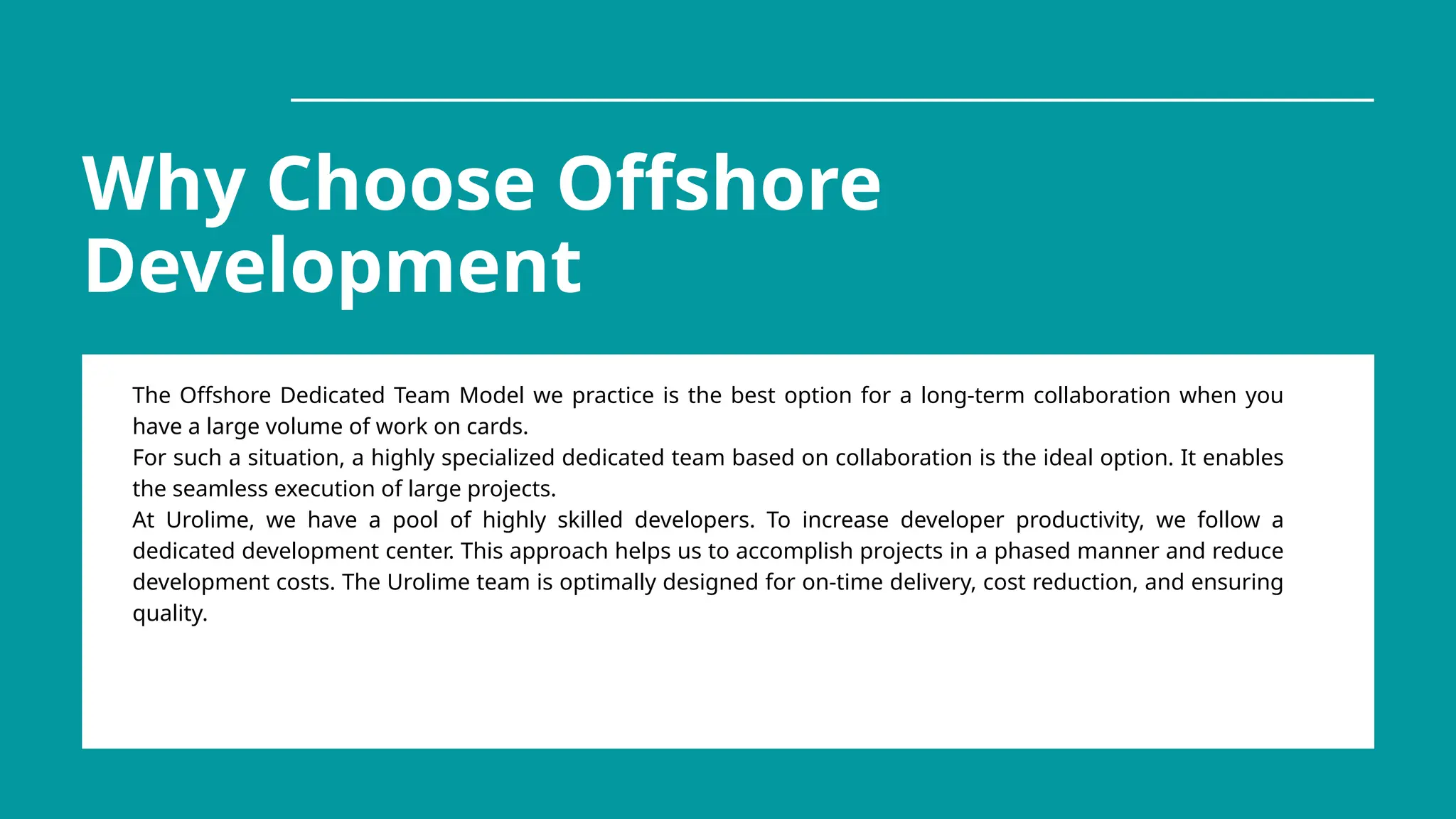 Why Choose Offshore Development

The Offshore Dedicated Team Model we practice is the best option for a long-term collaboration when you have a large volume of work on cards.
For such a situation, a highly specialized dedicated team based on collaboration is the ideal option. It enables the seamless execution of large projects.
At Urolime, we have a pool of highly skilled developers. To increase developer productivity, we follow a dedicated development center. This approach helps us to accomplish projects in a phased manner and reduce development costs. The Urolime team is optimally designed for on-time delivery, cost reduction, and ensuring quality.